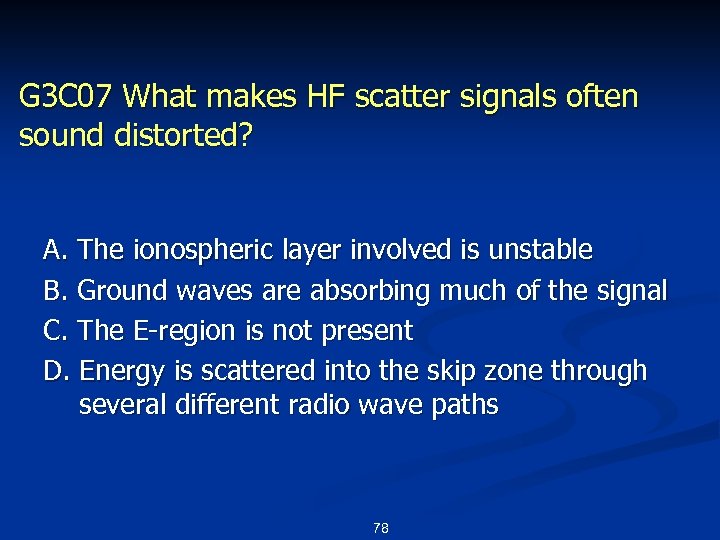 G3C07 What makes HF scatter signals often sound distorted?

A. The ionospheric layer involved is unstable
B. Ground waves are absorbing much of the signal
C. The E-region is not present
D. Energy is scattered into the skip zone through several different radio wave paths

78